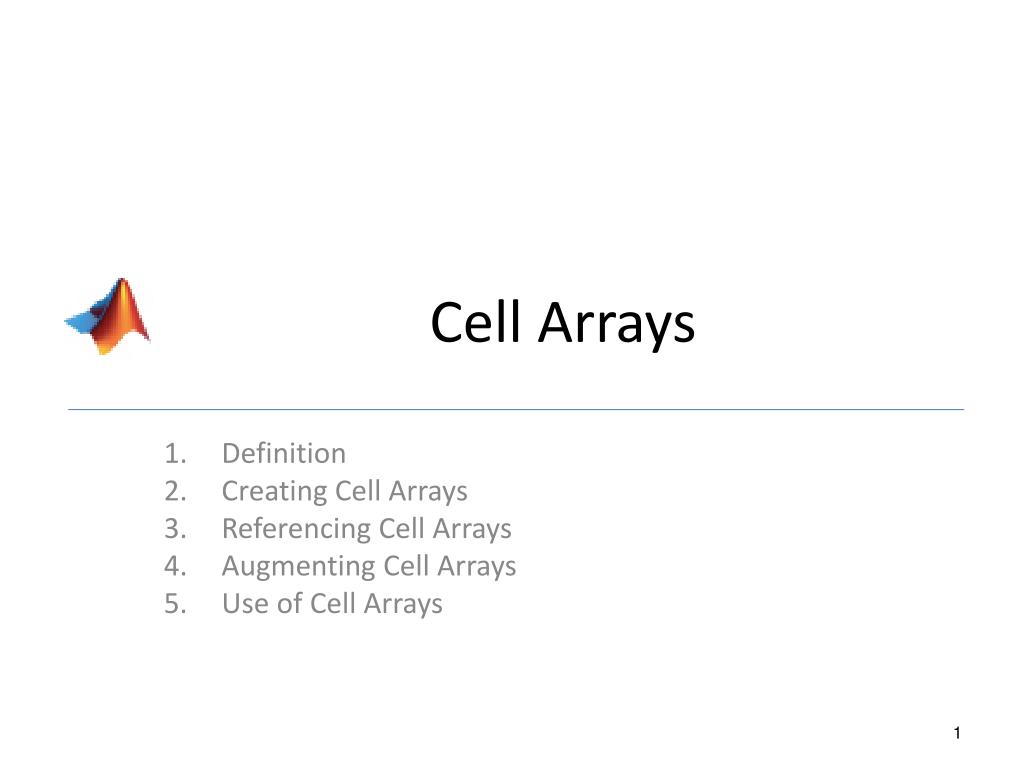 Cell Arrays

1. Definition
2. Creating Cell Arrays
3. Referencing Cell Arrays
4. Augmenting Cell Arrays
5. Use of Cell Arrays

1